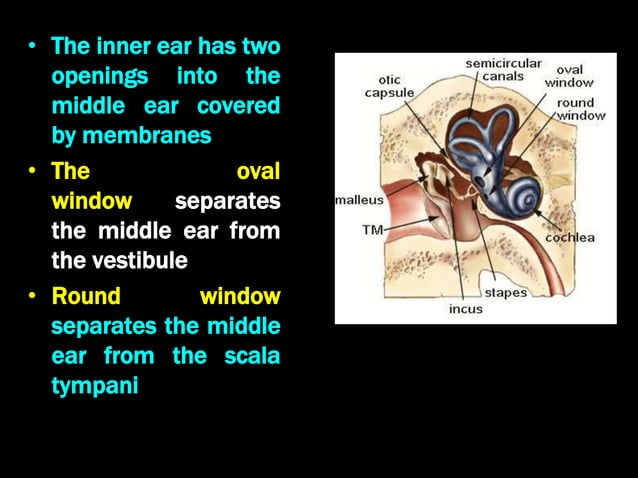 • The inner ear has two openings into the middle ear covered by membranes

• The oval window separates the middle ear from the vestibule

• Round window separates the middle ear from the scala tympani

semicircular canals
oval window
otic capsule
round window
malleus
TM
cochlea
stapes
incus